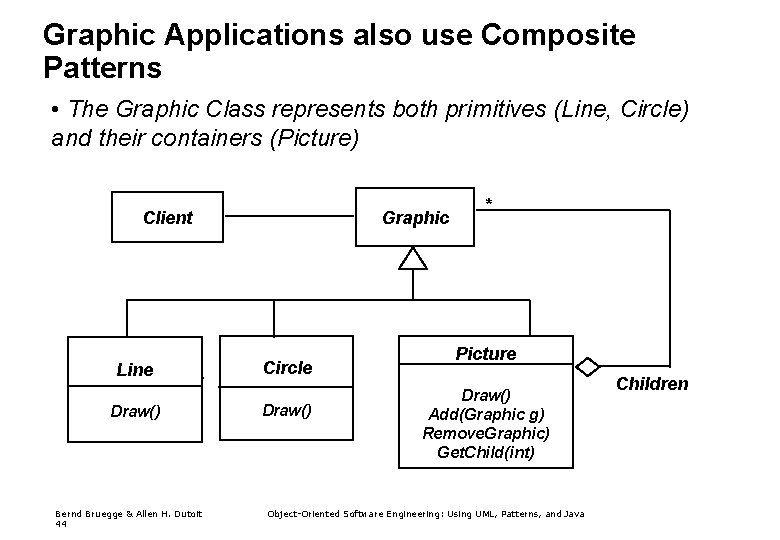 Graphic Applications also use Composite Patterns

• The Graphic Class represents both primitives (Line, Circle) and their containers (Picture)

Client

Graphic

*

Line

Draw()

Circle

Draw()

Picture

Draw()
Add(Graphic g)
RemoveGraphic)
GetChild(int)

Children

Bernd Bruegge & Allen H. Dutoit
44

Object-Oriented Software Engineering: Using UML, Patterns, and Java